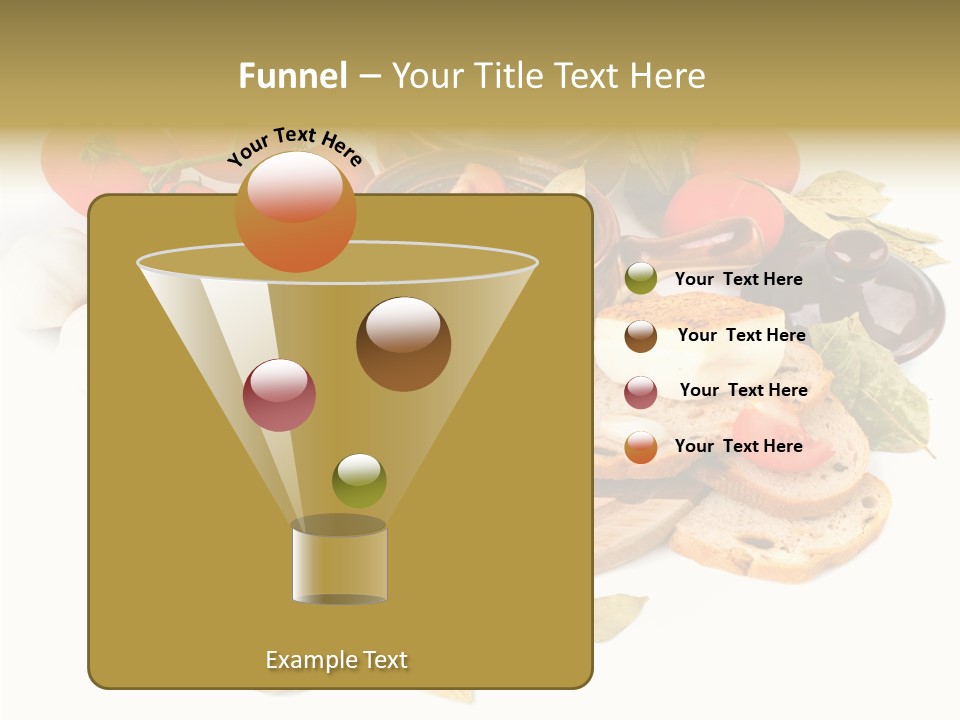 Funnel – Your Title Text Here

Your Text Here

Your Text Here

Your Text Here

Your Text Here

Your Text Here

Example Text